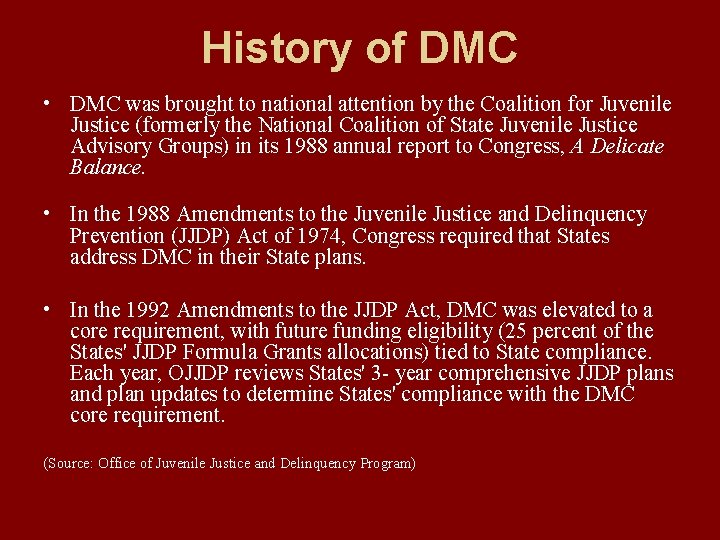 History of DMC

• DMC was brought to national attention by the Coalition for Juvenile Justice (formerly the National Coalition of State Juvenile Justice Advisory Groups) in its 1988 annual report to Congress, A Delicate Balance.

• In the 1988 Amendments to the Juvenile Justice and Delinquency Prevention (JJDP) Act of 1974, Congress required that States address DMC in their State plans.

• In the 1992 Amendments to the JJDP Act, DMC was elevated to a core requirement, with future funding eligibility (25 percent of the States' JJDP Formula Grants allocations) tied to State compliance. Each year, OJJDP reviews States' 3- year comprehensive JJDP plans and plan updates to determine States' compliance with the DMC core requirement.

(Source: Office of Juvenile Justice and Delinquency Program)